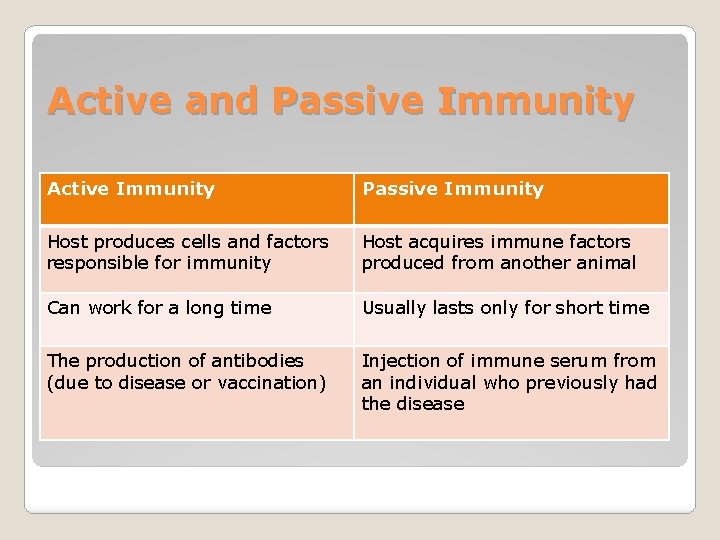 Active and Passive Immunity

| Active Immunity | Passive Immunity |
|---|---|
| Host produces cells and factors responsible for immunity | Host acquires immune factors produced from another animal |
| Can work for a long time | Usually lasts only for short time |
| The production of antibodies (due to disease or vaccination) | Injection of immune serum from an individual who previously had the disease |